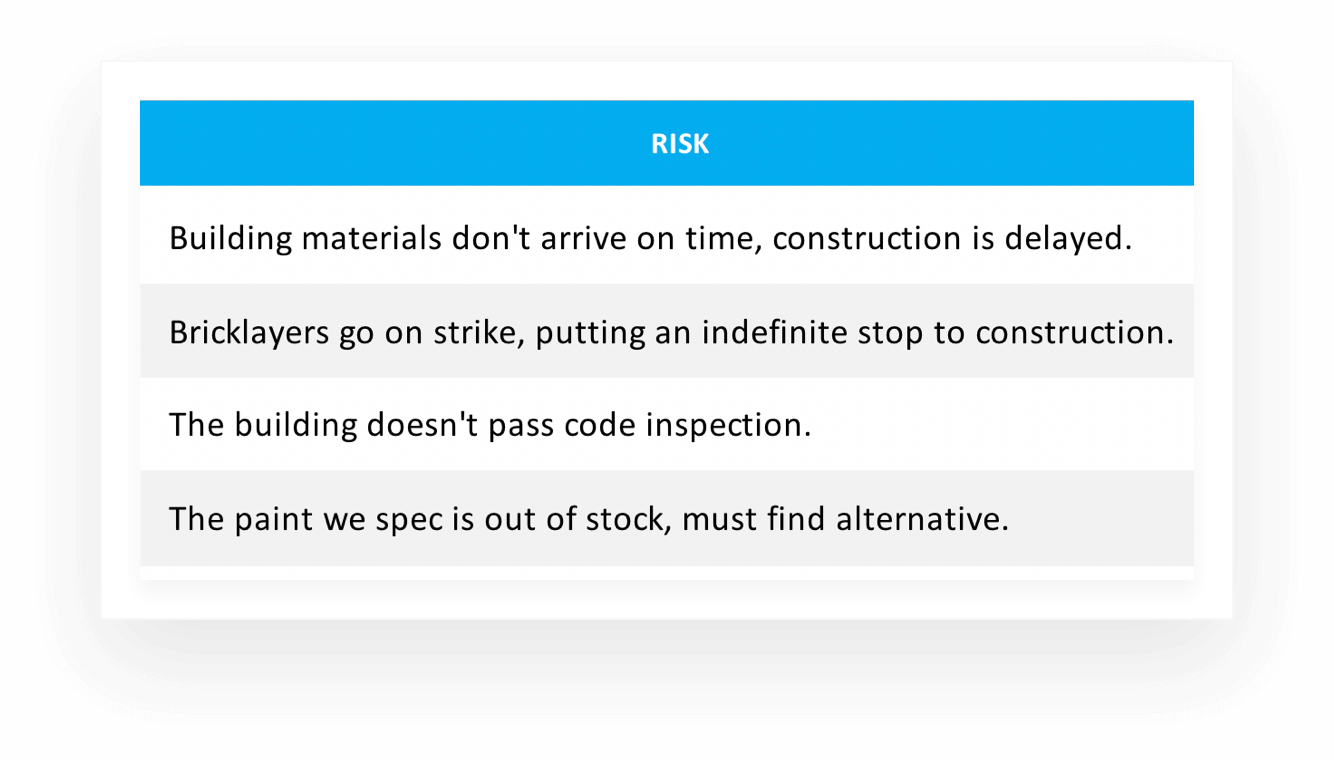 | RISK |
|---|
| Building materials don't arrive on time, construction is delayed. |
| Bricklayers go on strike, putting an indefinite stop to construction. |
| The building doesn't pass code inspection. |
| The paint we spec is out of stock, must find alternative. |